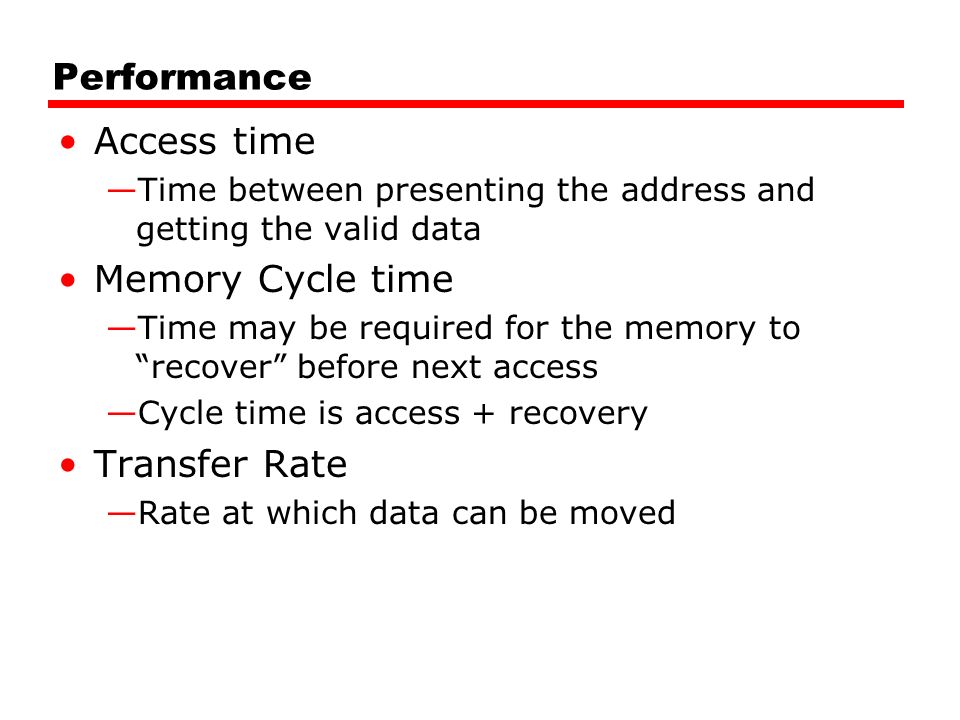 Performance

• Access time

—Time between presenting the address and getting the valid data

• Memory Cycle time

—Time may be required for the memory to “recover” before next access

—Cycle time is access + recovery

• Transfer Rate

—Rate at which data can be moved